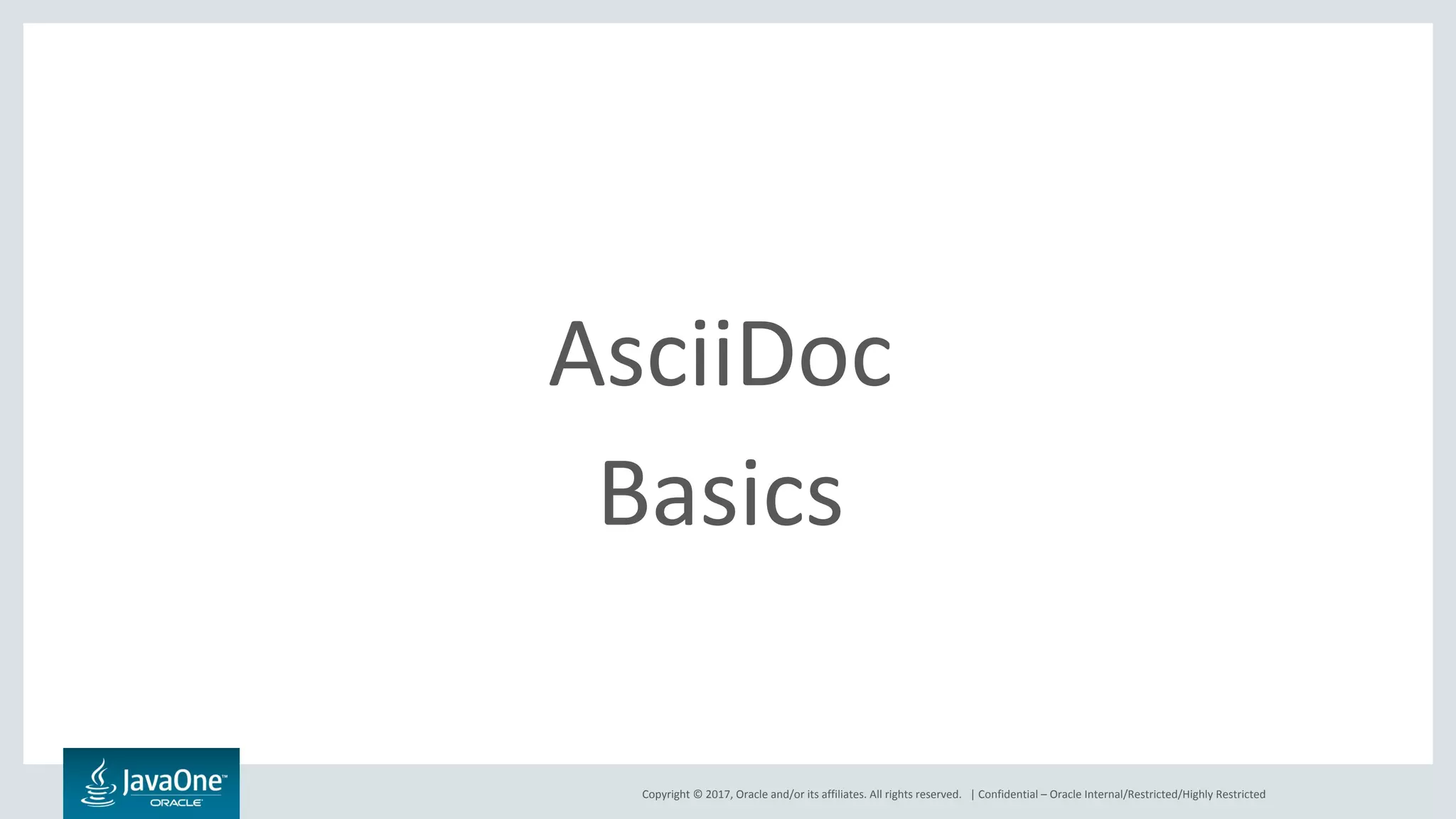 AsciiDoc

Basics

JavaOne™
ORACLE

Copyright © 2017, Oracle and/or its affiliates. All rights reserved. | Confidential – Oracle Internal/Restricted/Highly Restricted